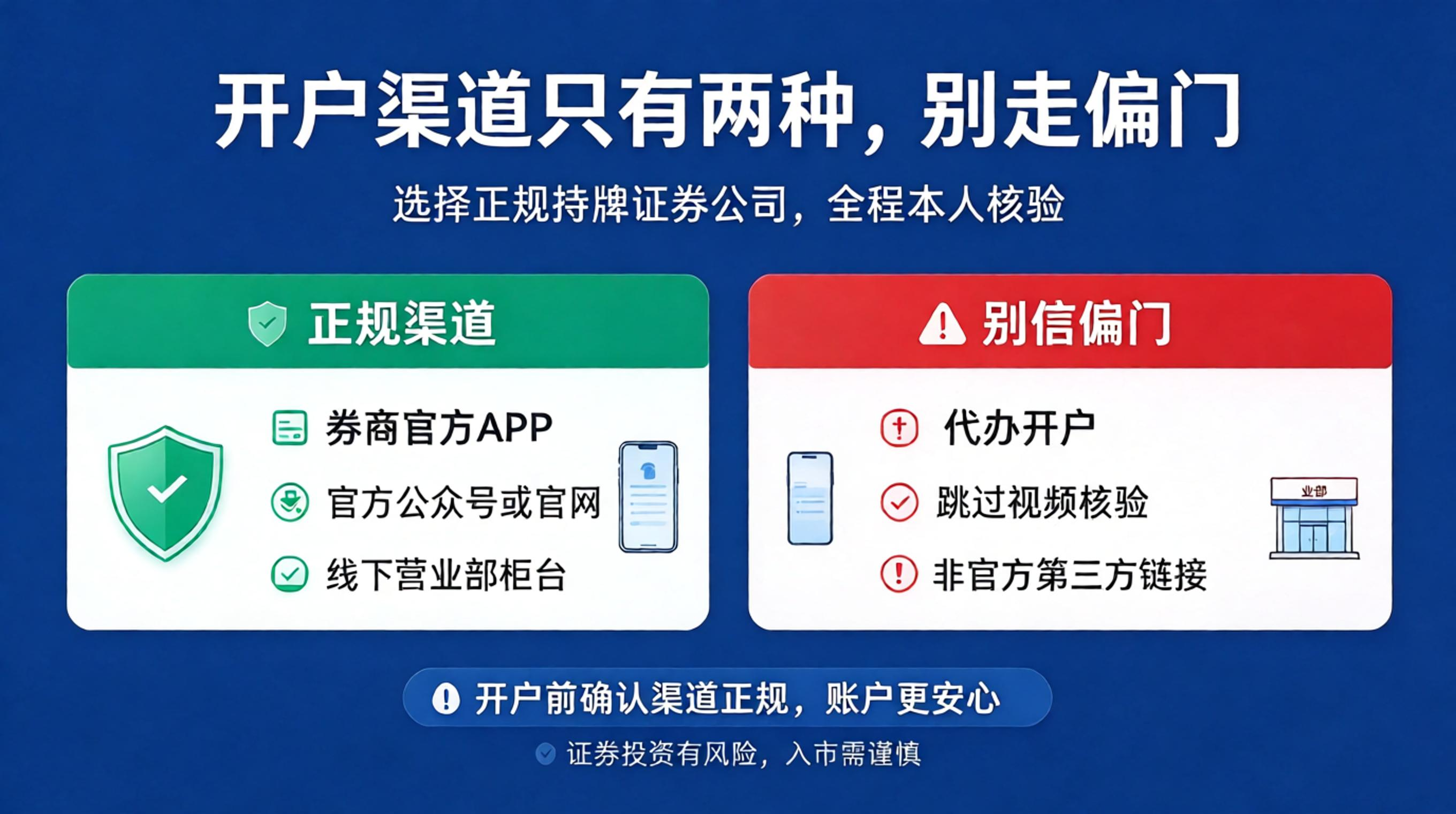 开户渠道只有两种，别走偏门

选择正规持牌证券公司，全程本人核验

正规渠道

券商官方APP

官方公众号或官网

线下营业部柜台

别信偏门

代办开户

跳过视频核验

非官方第三方链接

业部

开户前确认渠道正规，账户更安心

证券投资有风险，入市需谨慎